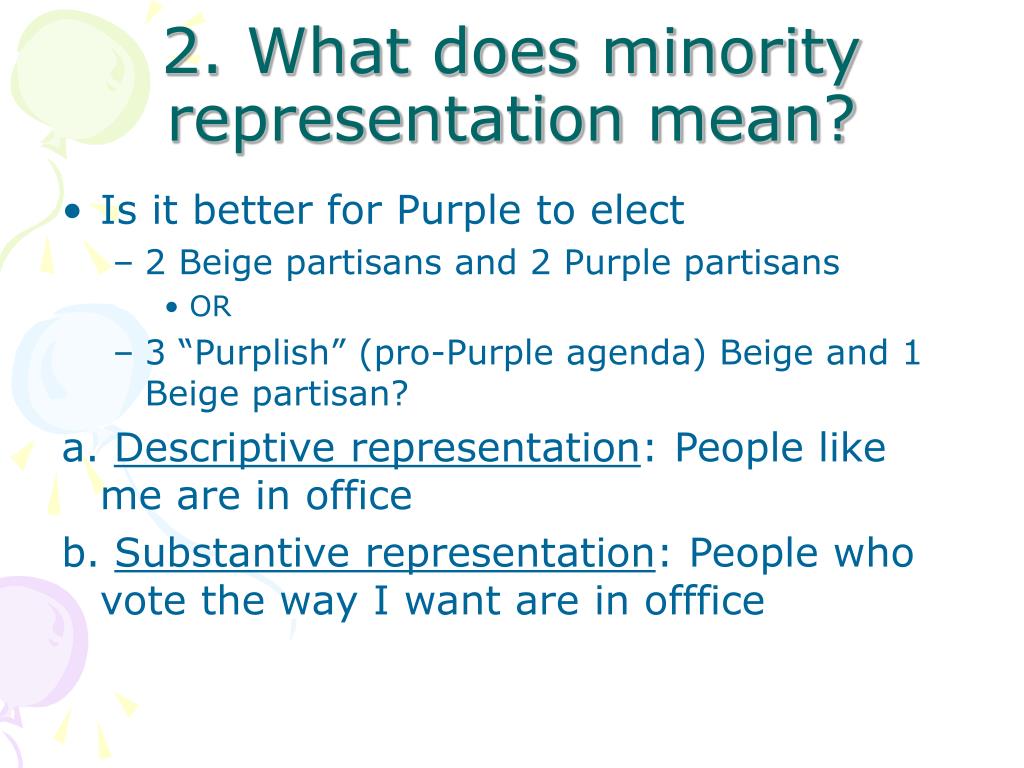 2. What does minority representation mean?

• Is it better for Purple to elect
– 2 Beige partisans and 2 Purple partisans
• OR
– 3 “Purplish” (pro-Purple agenda) Beige and 1 Beige partisan?

a. Descriptive representation: People like me are in office

b. Substantive representation: People who vote the way I want are in offfice